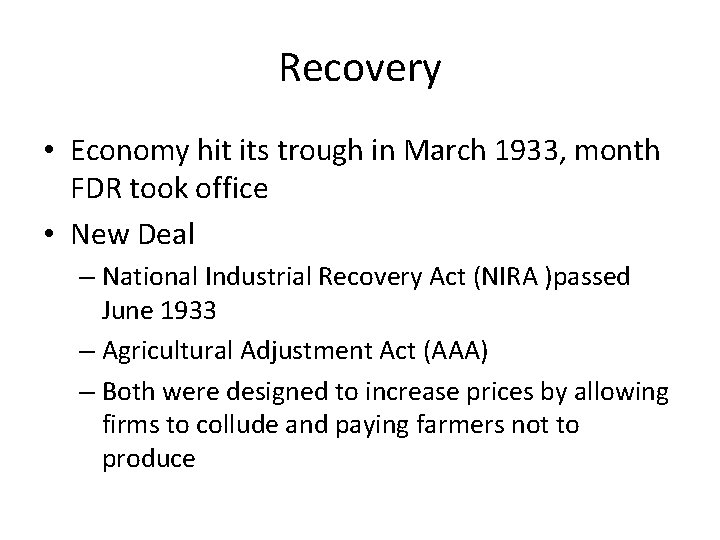 Recovery

• Economy hit its trough in March 1933, month FDR took office

• New Deal

– National Industrial Recovery Act (NIRA )passed June 1933

– Agricultural Adjustment Act (AAA)

– Both were designed to increase prices by allowing firms to collude and paying farmers not to produce